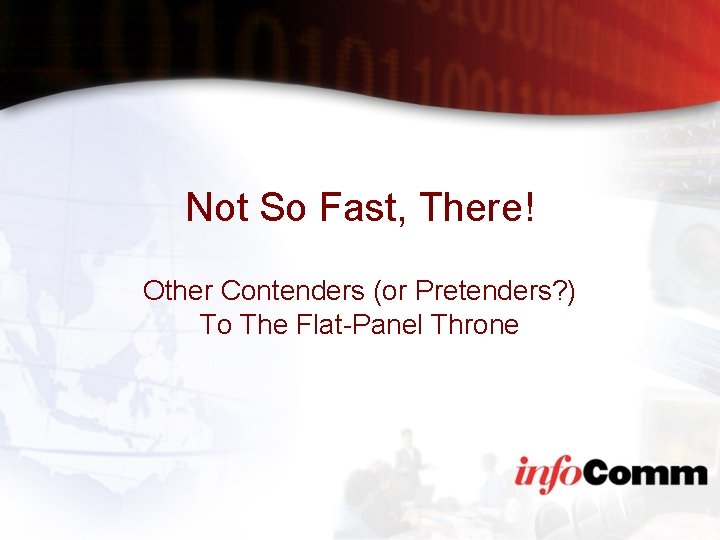 Not So Fast, There!

Other Contenders (or Pretenders?) To The Flat-Panel Throne

infoComm